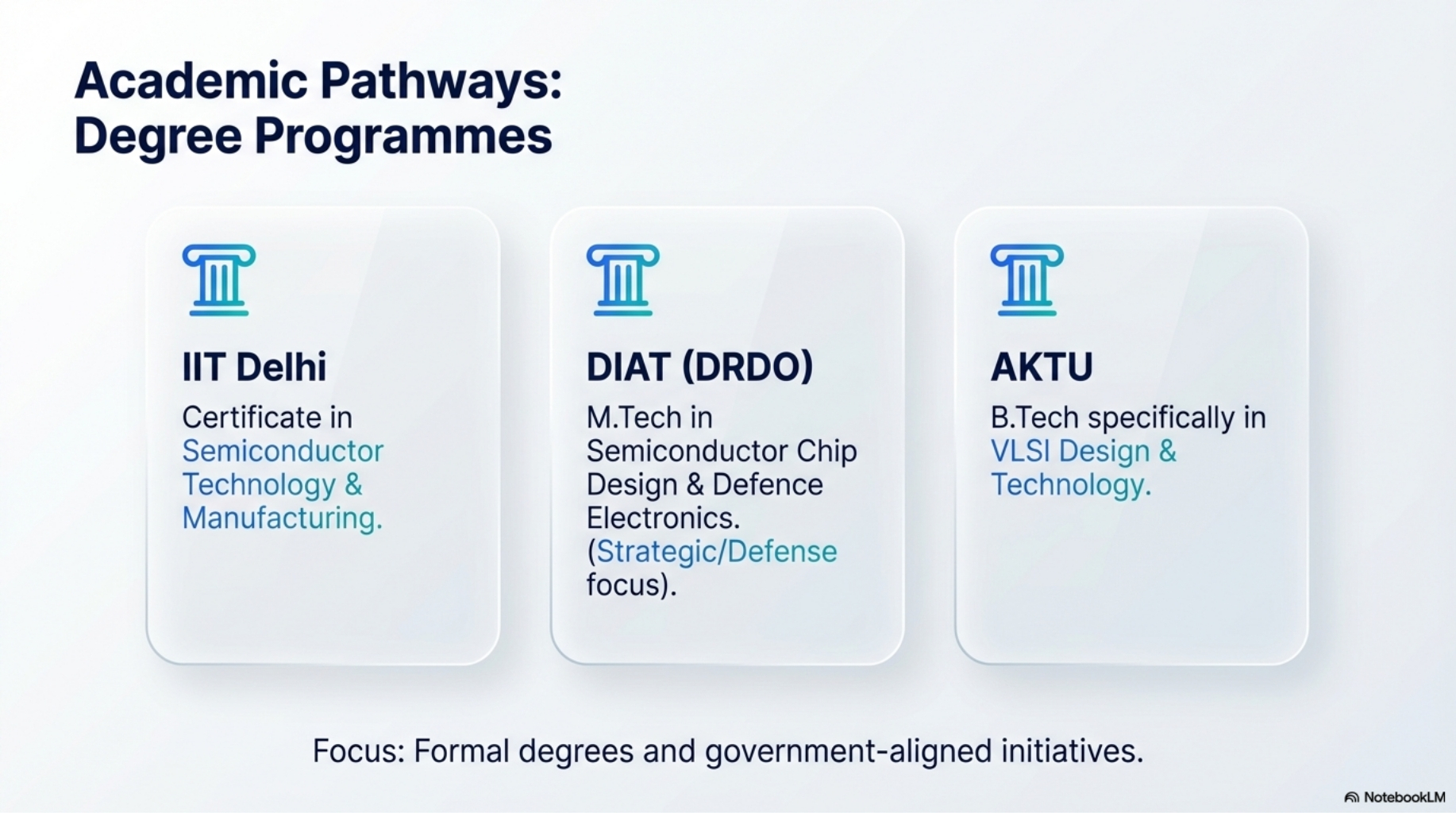 Academic Pathways:
Degree Programmes

IIT Delhi

Certificate in Semiconductor Technology & Manufacturing.

DIAT (DRDO)

M.Tech in Semiconductor Chip Design & Defence Electronics. (Strategic/Defense focus).

AKTU

B.Tech specifically in VLSI Design & Technology.

Focus: Formal degrees and government-aligned initiatives.

NotebookLM